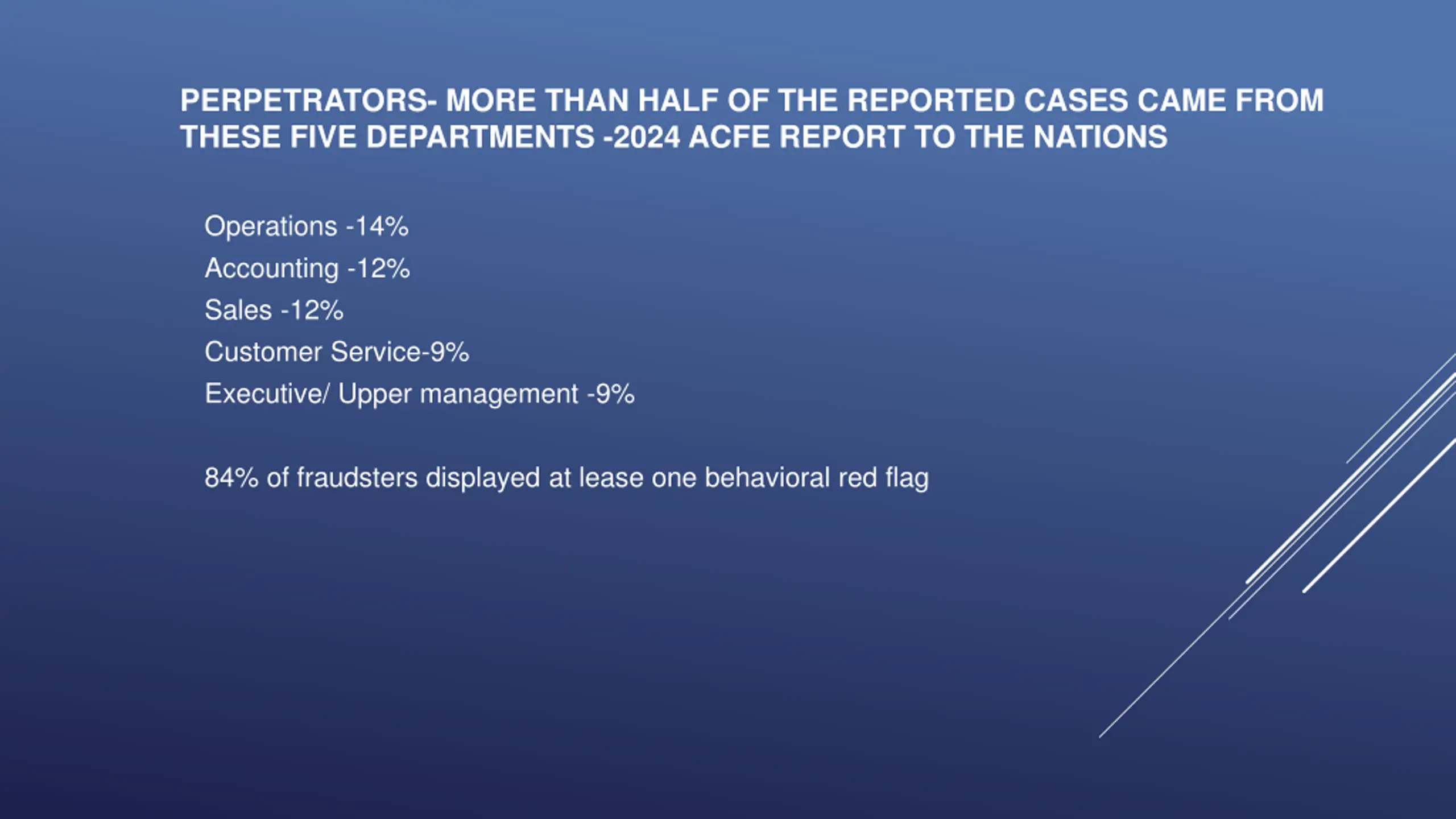 PERPETRATORS- MORE THAN HALF OF THE REPORTED CASES CAME FROM THESE FIVE DEPARTMENTS -2024 ACFE REPORT TO THE NATIONS

Operations -14%
Accounting -12%
Sales -12%
Customer Service-9%
Executive/ Upper management -9%

84% of fraudsters displayed at lease one behavioral red flag